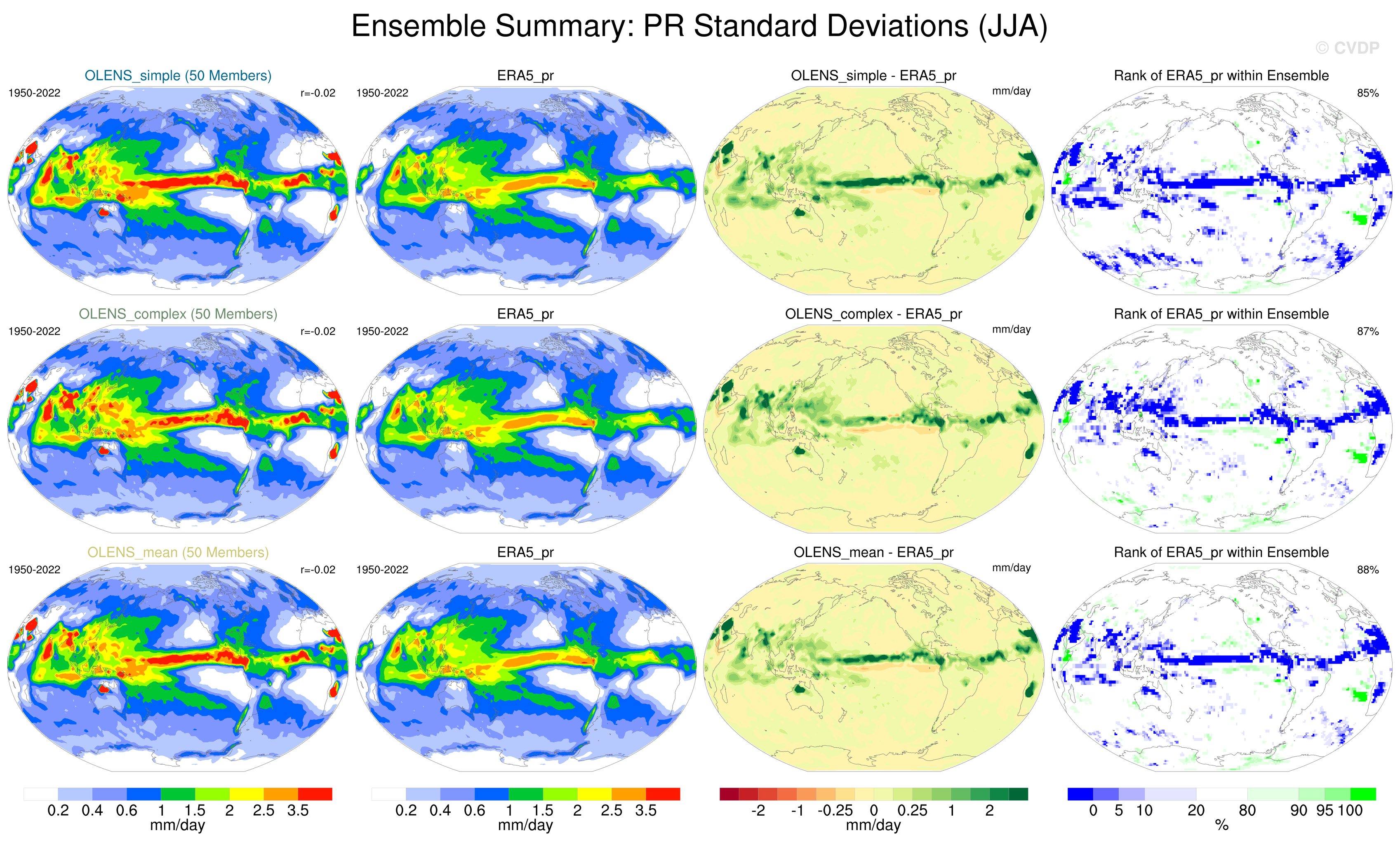 Ensemble Summary: PR Standard Deviations (JJA)

© CVDP

OLENS_simple (50 Members)
1950-2022
r=-0.02

ERA5_pr
1950-2022

OLENS_simple - ERA5_pr
mm/day

Rank of ERA5_pr within Ensemble
85%

OLENS_complex (50 Members)
1950-2022
r=-0.02

ERA5_pr
1950-2022

OLENS_complex - ERA5_pr
mm/day

Rank of ERA5_pr within Ensemble
87%

OLENS_mean (50 Members)
1950-2022
r=-0.02

ERA5_pr
1950-2022

OLENS_mean - ERA5_pr
mm/day

Rank of ERA5_pr within Ensemble
88%

0.2 0.4 0.6 1 1.5 2 2.5 3.5
mm/day

0.2 0.4 0.6 1 1.5 2 2.5 3.5
mm/day

-2 -1 -0.25 0 0.25 1 2
mm/day

0 5 10 20 80 90 95 100
%